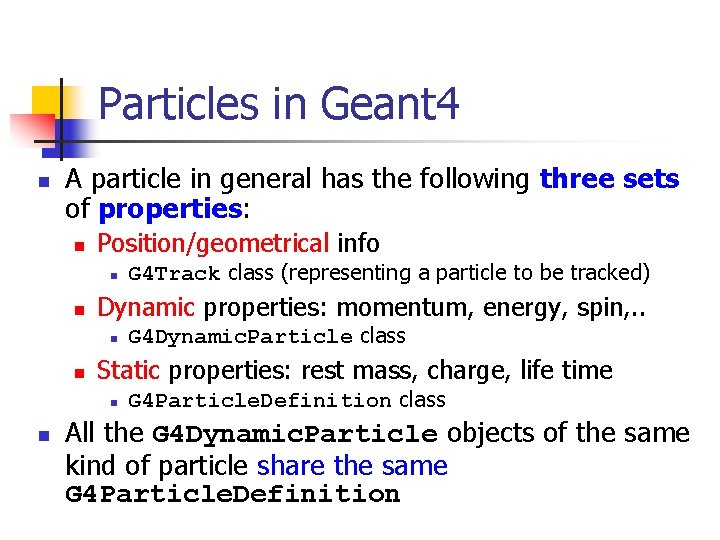 Particles in Geant4

A particle in general has the following three sets of properties:

Position/geometrical info

G4Track class (representing a particle to be tracked)

Dynamic properties: momentum, energy, spin,..

G4DynamicParticle class

Static properties: rest mass, charge, life time

G4ParticleDefinition class

All the G4DynamicParticle objects of the same kind of particle share the same G4ParticleDefinition